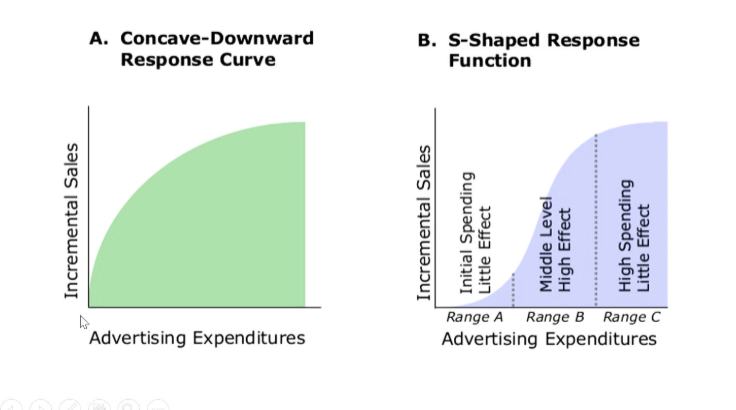 A. Concave-Downward Response Curve

Incremental Sales

Advertising Expenditures

B. S-Shaped Response Function

Incremental Sales

Initial Spending Little Effect

Middle Level High Effect

High Spending Little Effect

Range A

Range B

Range C

Advertising Expenditures